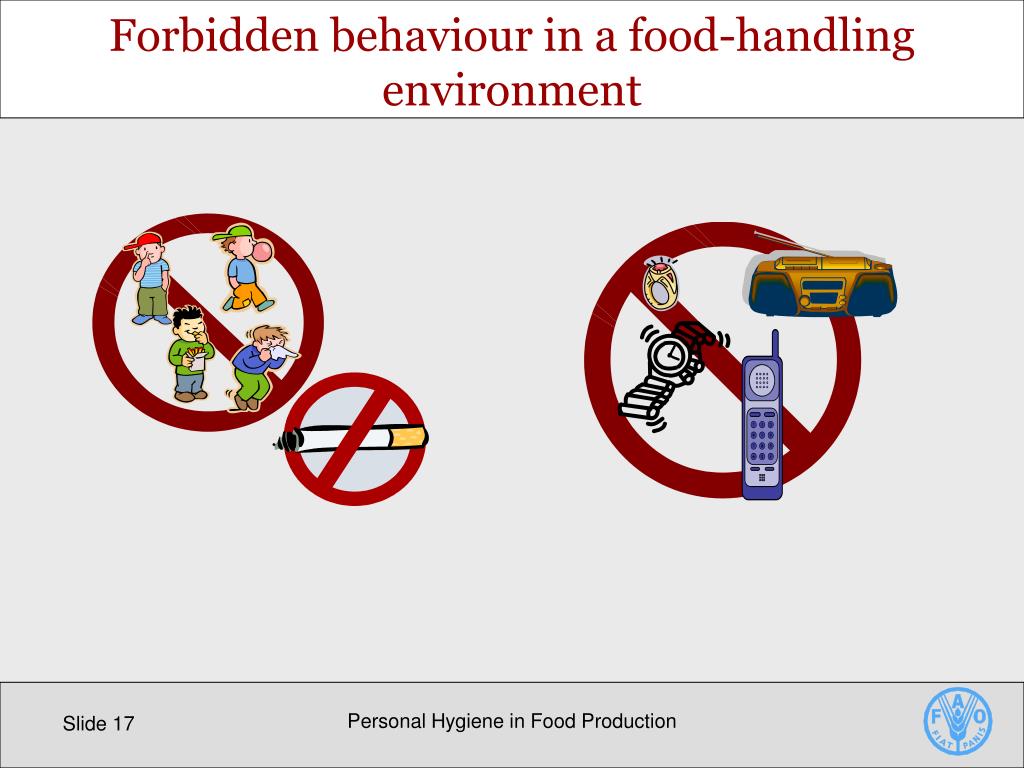 Forbidden behaviour in a food-handling environment

Slide 17

Personal Hygiene in Food Production

F A O
FIAT PANIS